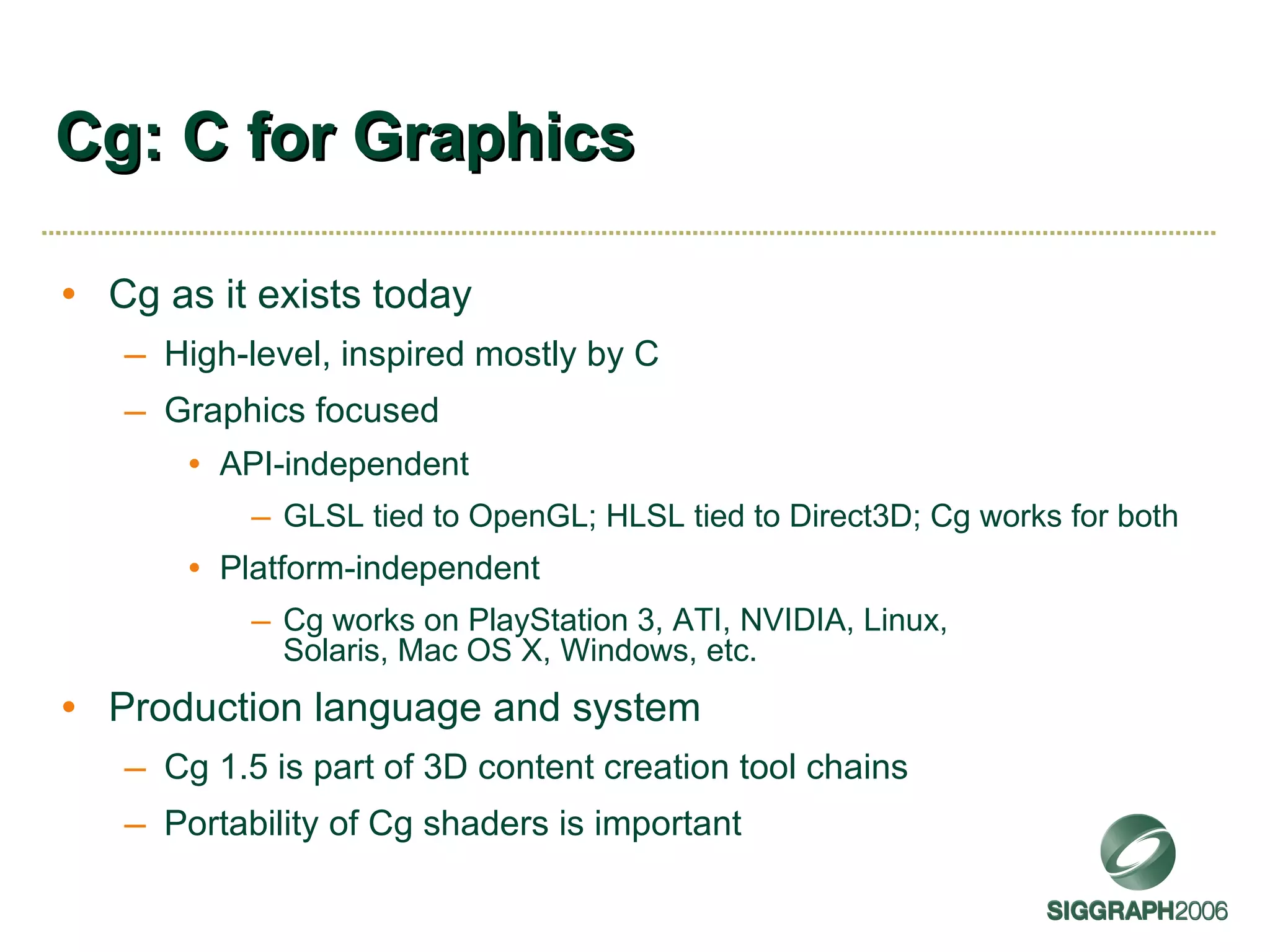 Cg: C for Graphics

• Cg as it exists today
– High-level, inspired mostly by C
– Graphics focused
• API-independent
– GLSL tied to OpenGL; HLSL tied to Direct3D; Cg works for both
• Platform-independent
– Cg works on PlayStation 3, ATI, NVIDIA, Linux, Solaris, Mac OS X, Windows, etc.
• Production language and system
– Cg 1.5 is part of 3D content creation tool chains
– Portability of Cg shaders is important

SIGGRAPH2006